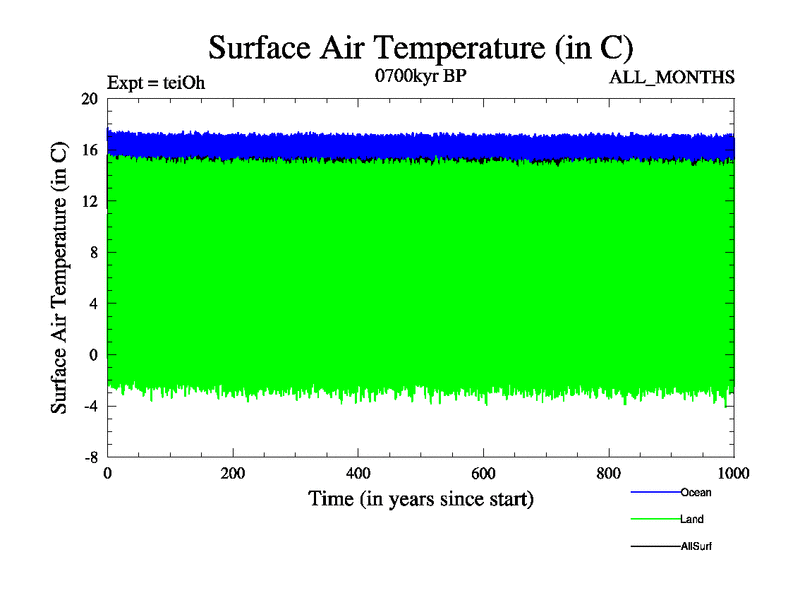 Surface Air Temperature (in C)

Expt = teiOh

0700kyr BP

ALL_MONTHS

Surface Air Temperature (in C)

20
16
12
8
4
0
-4
-8

0
200
400
600
800
1000

Time (in years since start)

Ocean
Land
AllSurf